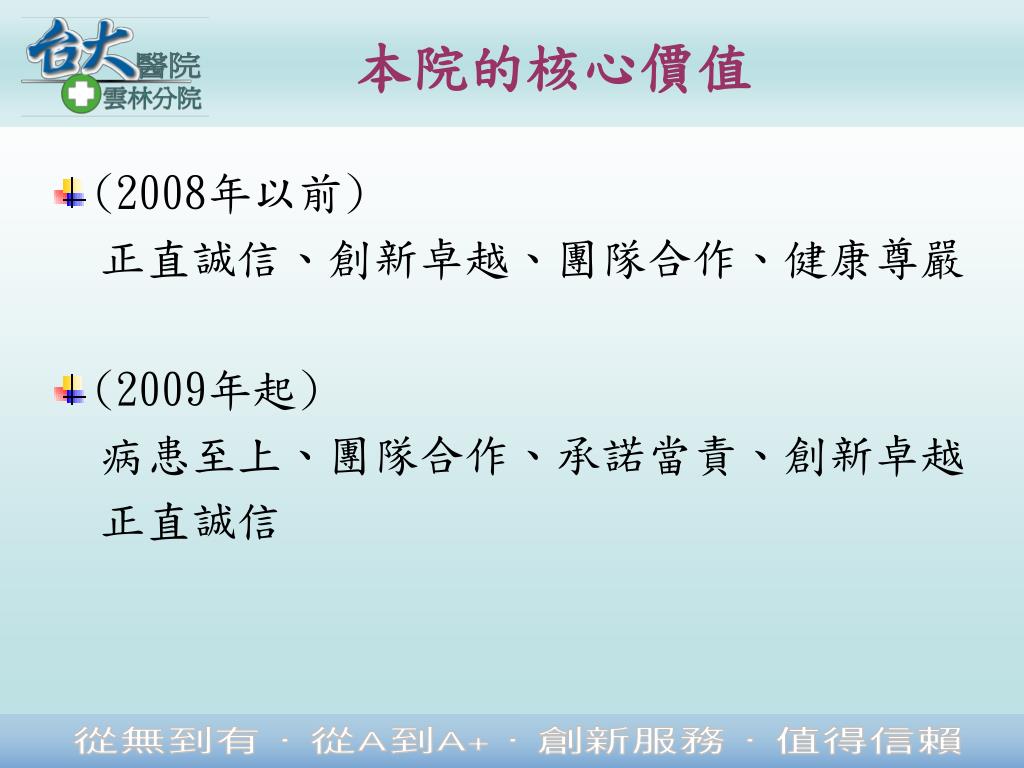 台大醫院
雲林分院

本院的核心價值

(2008年以前)
正直誠信、創新卓越、團隊合作、健康尊嚴

(2009年起)
病患至上、團隊合作、承諾當責、創新卓越
正直誠信

從無到有 · 從A到A+ · 創新服務 · 值得信賴